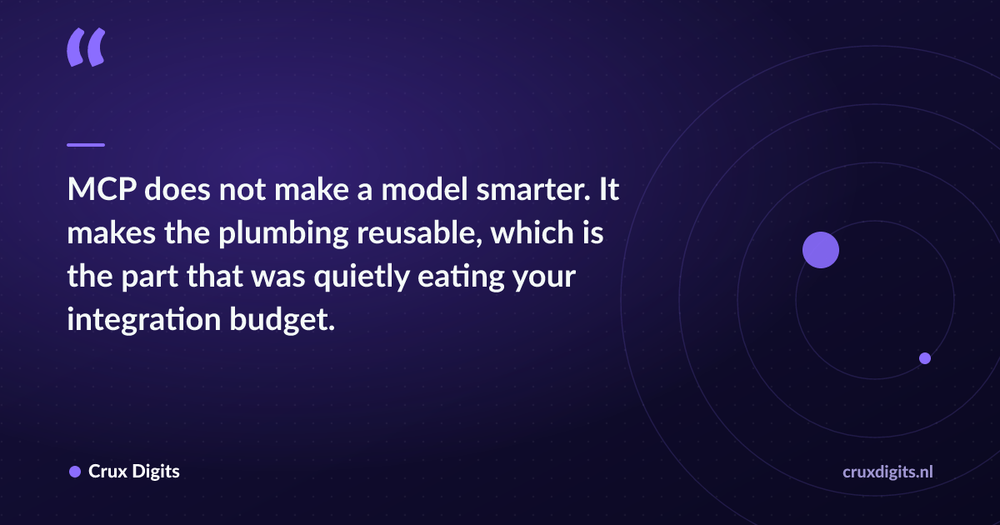 “

MCP does not make a model smarter. It makes the plumbing reusable, which is the part that was quietly eating your integration budget.

Crux Digits

cruxdigits.nl